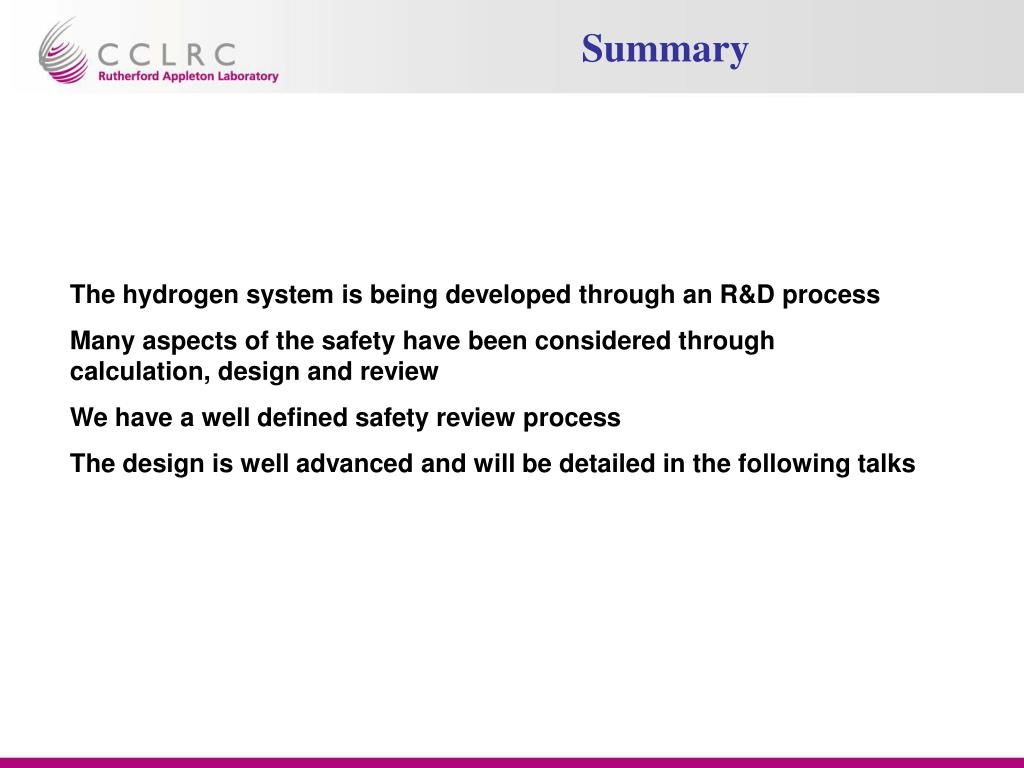 CCLRC
Rutherford Appleton Laboratory

Summary

The hydrogen system is being developed through an R&D process

Many aspects of the safety have been considered through calculation, design and review

We have a well defined safety review process

The design is well advanced and will be detailed in the following talks